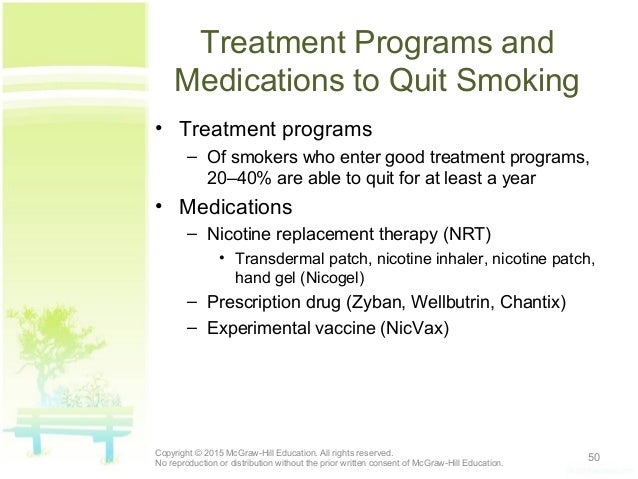 Treatment Programs and Medications to Quit Smoking

• Treatment programs
– Of smokers who enter good treatment programs, 20–40% are able to quit for at least a year

• Medications
– Nicotine replacement therapy (NRT)
• Transdermal patch, nicotine inhaler, nicotine patch, hand gel (Nicogel)
– Prescription drug (Zyban, Wellbutrin, Chantix)
– Experimental vaccine (NicVax)

Copyright © 2015 McGraw-Hill Education. All rights reserved.
No reproduction or distribution without the prior written consent of McGraw-Hill Education.

50